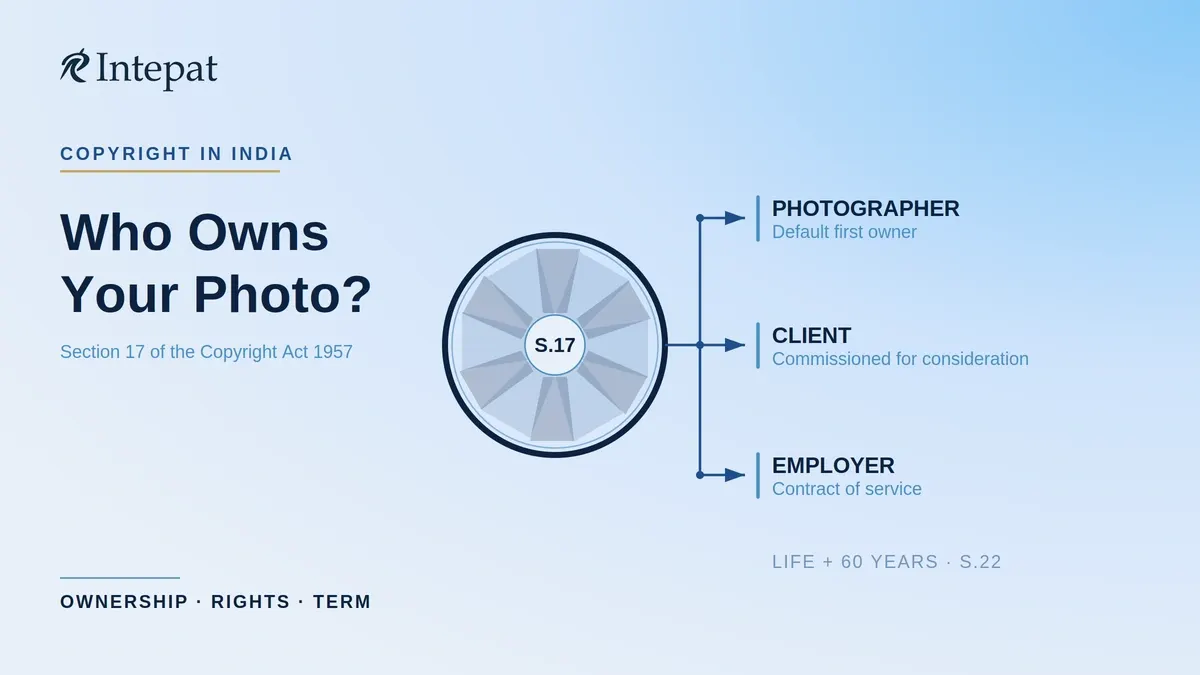 Intepat

COPYRIGHT IN INDIA

Who Owns Your Photo?

Section 17 of the Copyright Act 1957

S.17

PHOTOGRAPHER
Default first owner

CLIENT
Commissioned for consideration

EMPLOYER
Contract of service

LIFE + 60 YEARS · S.22

OWNERSHIP · RIGHTS · TERM